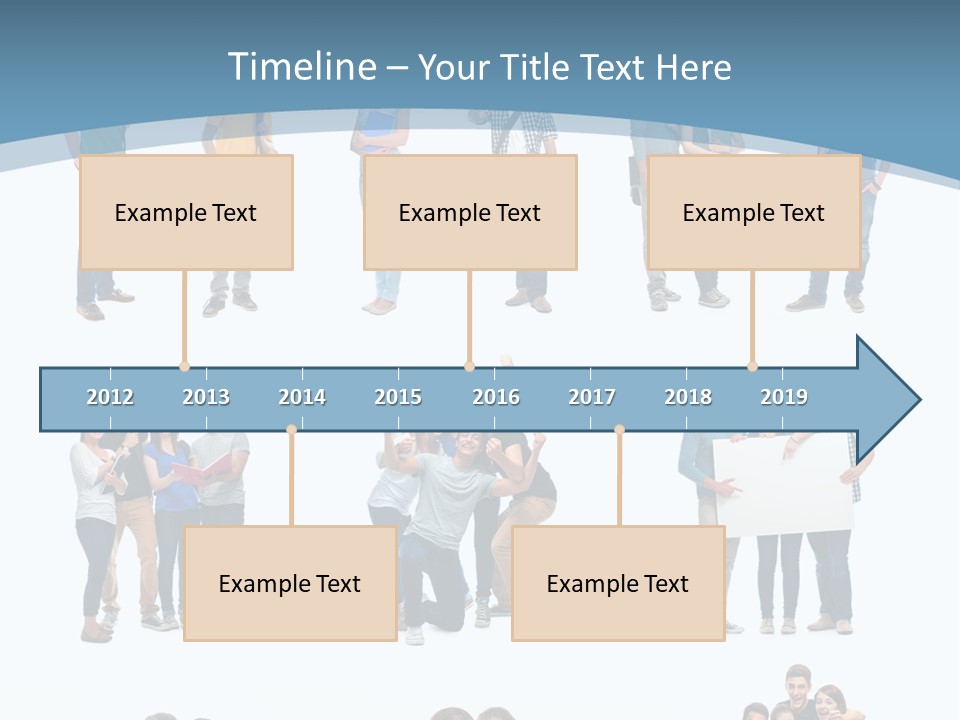 Timeline – Your Title Text Here

Example Text

Example Text

Example Text

2012 2013 2014 2015 2016 2017 2018 2019

Example Text

Example Text